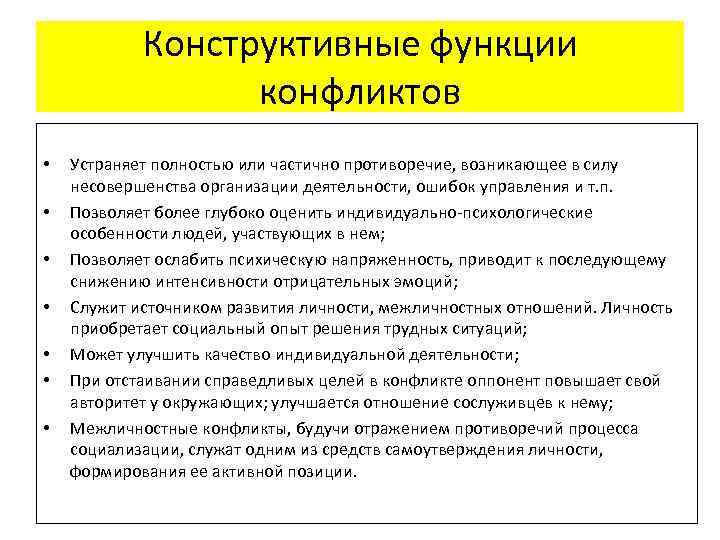 Конструктивные функции конфликтов

• Устраняет полностью или частично противоречие, возникающее в силу несовершенства организации деятельности, ошибок управления и т.п.
• Позволяет более глубоко оценить индивидуально-психологические особенности людей, участвующих в нем;
• Позволяет ослабить психическую напряженность, приводит к последующему снижению интенсивности отрицательных эмоций;
• Служит источником развития личности, межличностных отношений. Личность приобретает социальный опыт решения трудных ситуаций;
• Может улучшить качество индивидуальной деятельности;
• При отстаивании справедливых целей в конфликте оппонент повышает свой авторитет у окружающих; улучшается отношение сослуживцев к нему;
• Межличностные конфликты, будучи отражением противоречий процесса социализации, служат одним из средств самоутверждения личности, формирования ее активной позиции.